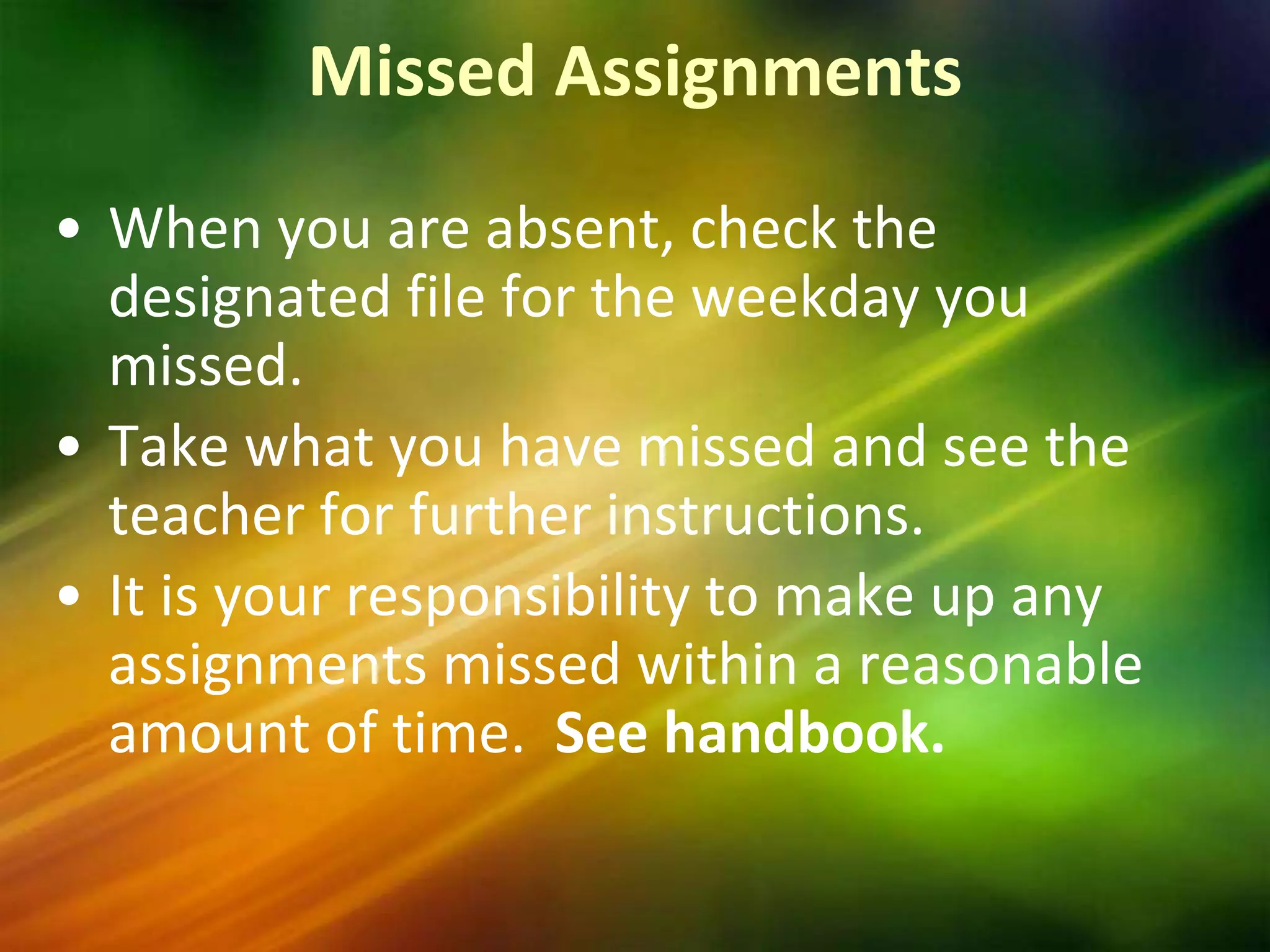 Missed Assignments

• When you are absent, check the designated file for the weekday you missed.
• Take what you have missed and see the teacher for further instructions.
• It is your responsibility to make up any assignments missed within a reasonable amount of time. See handbook.